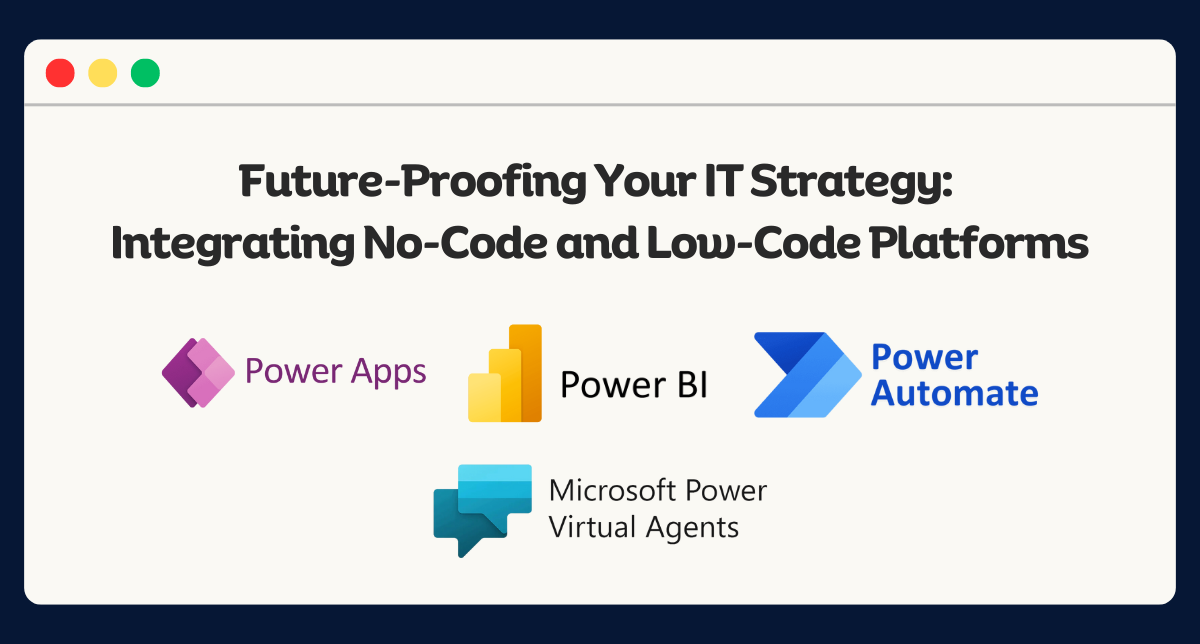 Future-Proofing Your IT Strategy: Integrating No-Code and Low-Code Platforms

Power Apps

Power BI

Power Automate

Microsoft Power Virtual Agents